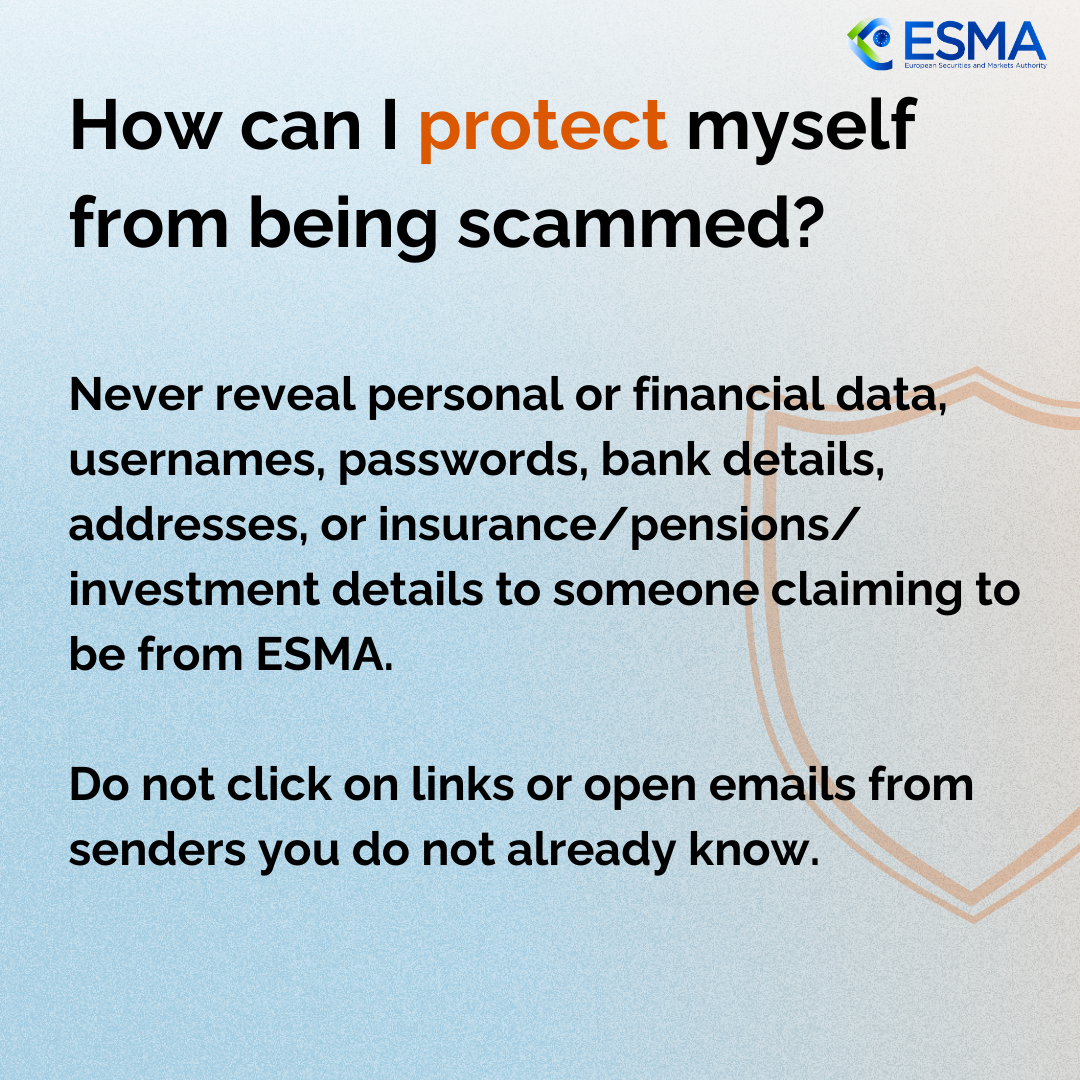 ESMA
European Securities and Markets Authority

How can I protect myself from being scammed?

Never reveal personal or financial data, usernames, passwords, bank details, addresses, or insurance/pensions/ investment details to someone claiming to be from ESMA.

Do not click on links or open emails from senders you do not already know.